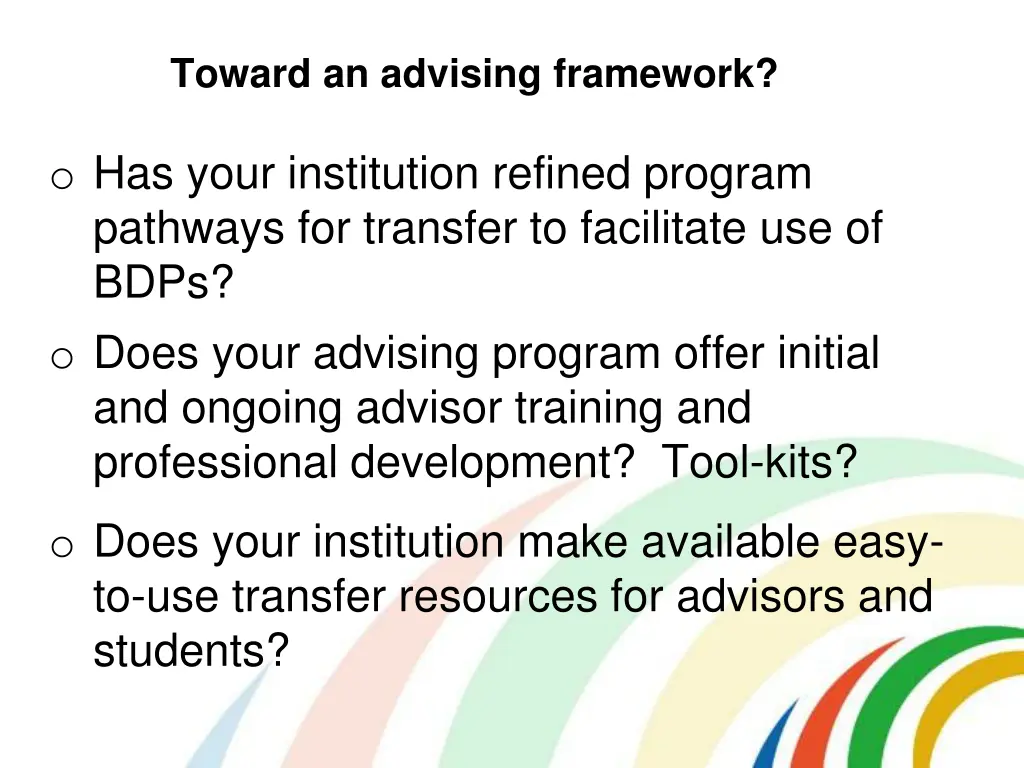 Toward an advising framework?

o Has your institution refined program pathways for transfer to facilitate use of BDPs?

o Does your advising program offer initial and ongoing advisor training and professional development? Tool-kits?

o Does your institution make available easy-to-use transfer resources for advisors and students?